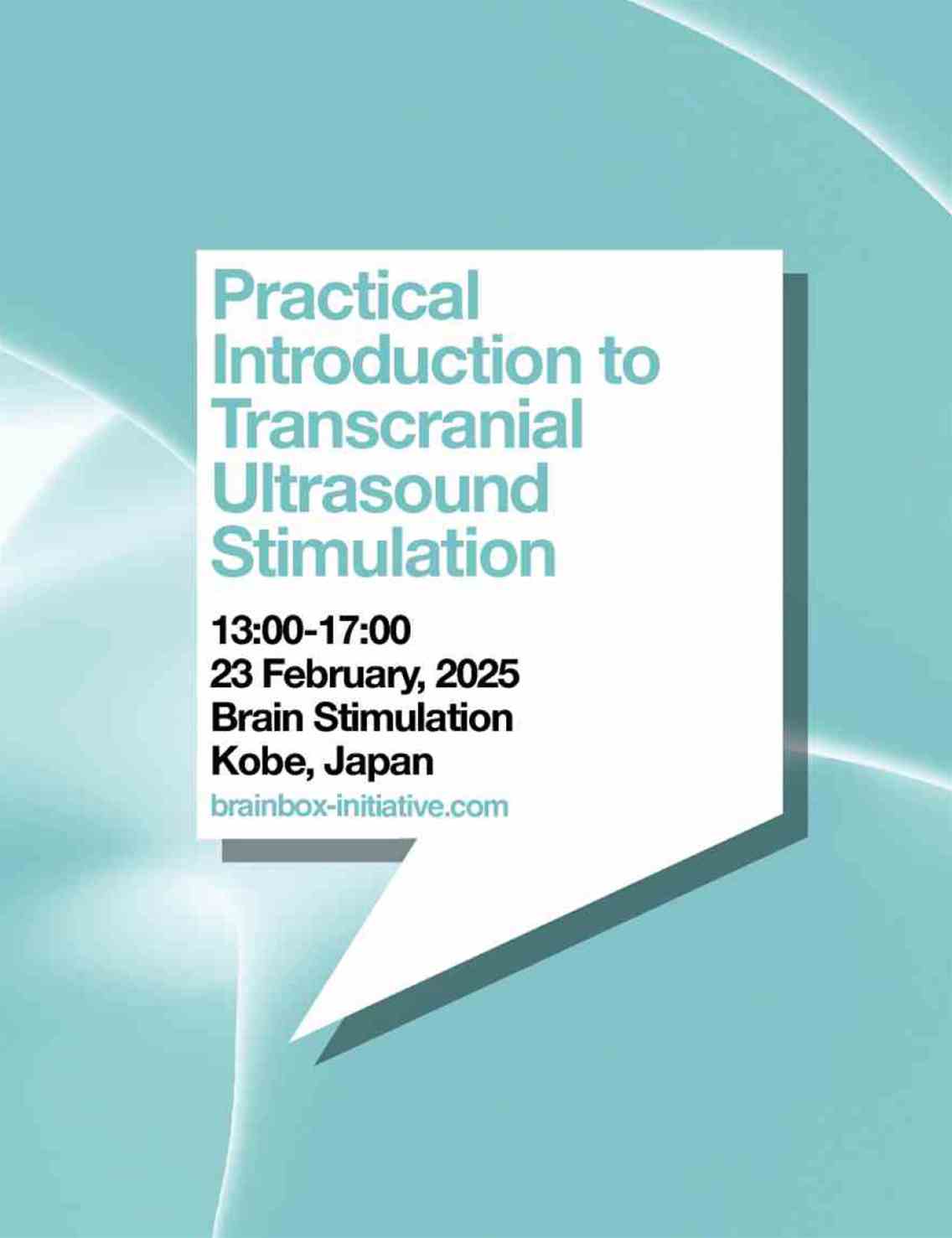 Practical Introduction to Transcranial Ultrasound Stimulation

13:00-17:00
23 February, 2025
Brain Stimulation
Kobe, Japan
brainbox-initiative.com